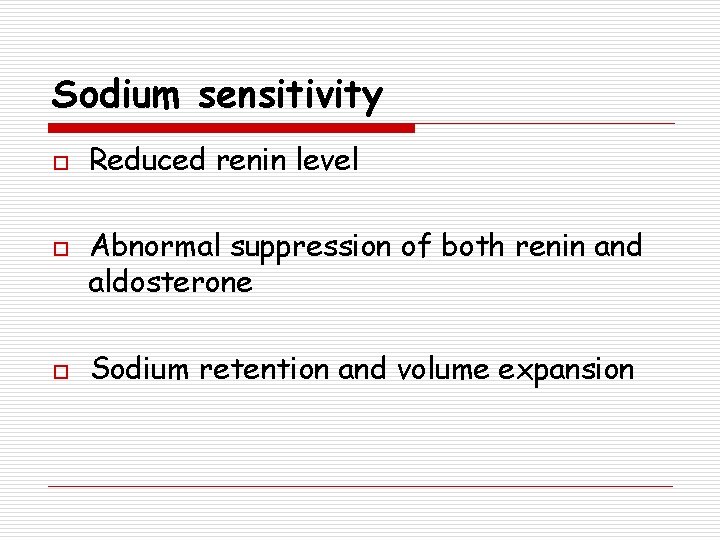 Sodium sensitivity

Reduced renin level

Abnormal suppression of both renin and aldosterone

Sodium retention and volume expansion